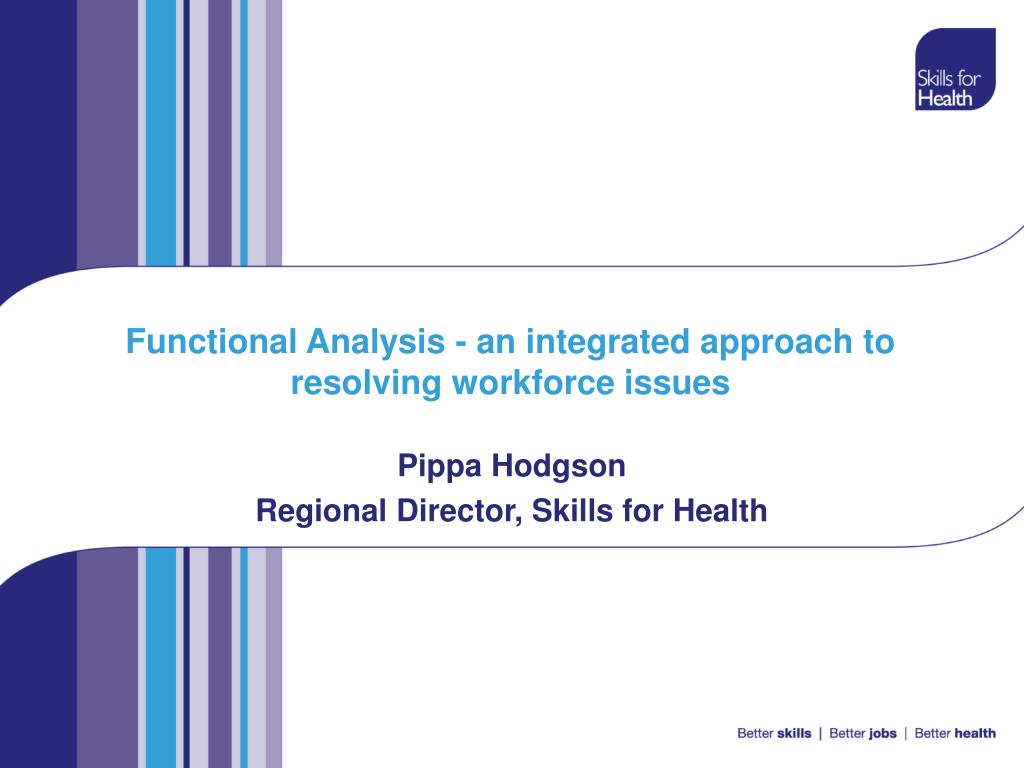 Skills for Health

Functional Analysis - an integrated approach to resolving workforce issues

Pippa Hodgson
Regional Director, Skills for Health

Better skills | Better jobs | Better health